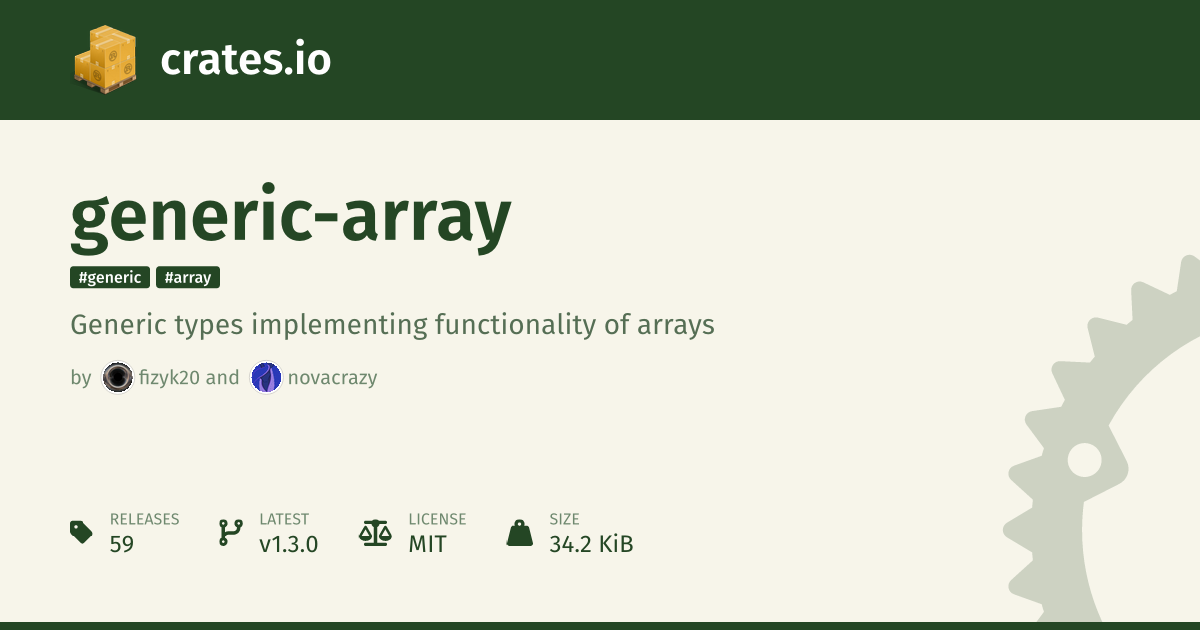 crates.io

generic-array

#generic #array

Generic types implementing functionality of arrays

by fizyk20 and novacrazy

RELEASES
59

LATEST
v1.3.0

LICENSE
MIT

SIZE
34.2 KiB